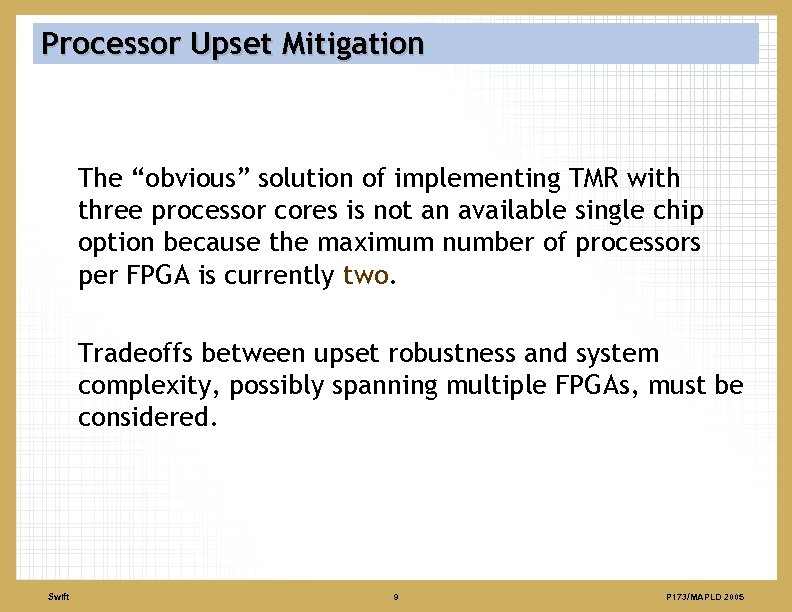 Processor Upset Mitigation

The “obvious” solution of implementing TMR with three processor cores is not an available single chip option because the maximum number of processors per FPGA is currently two.

Tradeoffs between upset robustness and system complexity, possibly spanning multiple FPGAs, must be considered.

Swift

9

P173/MAPLD 2005